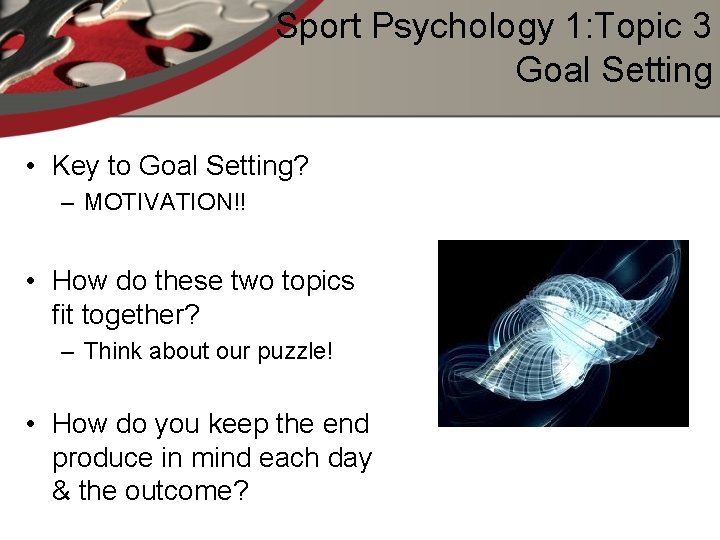 Sport Psychology 1:Topic 3
Goal Setting

• Key to Goal Setting?
– MOTIVATION!!

• How do these two topics fit together?
– Think about our puzzle!

• How do you keep the end produce in mind each day & the outcome?